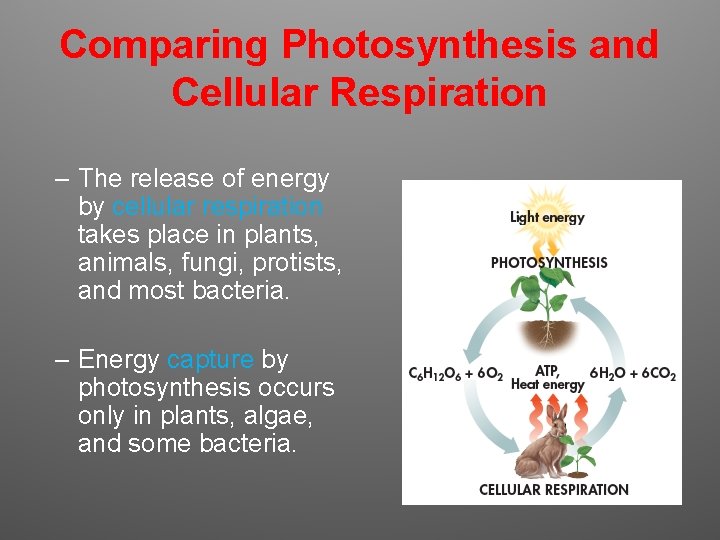 Comparing Photosynthesis and Cellular Respiration

– The release of energy by cellular respiration takes place in plants, animals, fungi, protists, and most bacteria.

– Energy capture by photosynthesis occurs only in plants, algae, and some bacteria.

Light energy

PHOTOSYNTHESIS

$C_6H_{12}O_6 + 6O_2$

ATP, Heat energy

$6H_2O + 6CO_2$

CELLULAR RESPIRATION